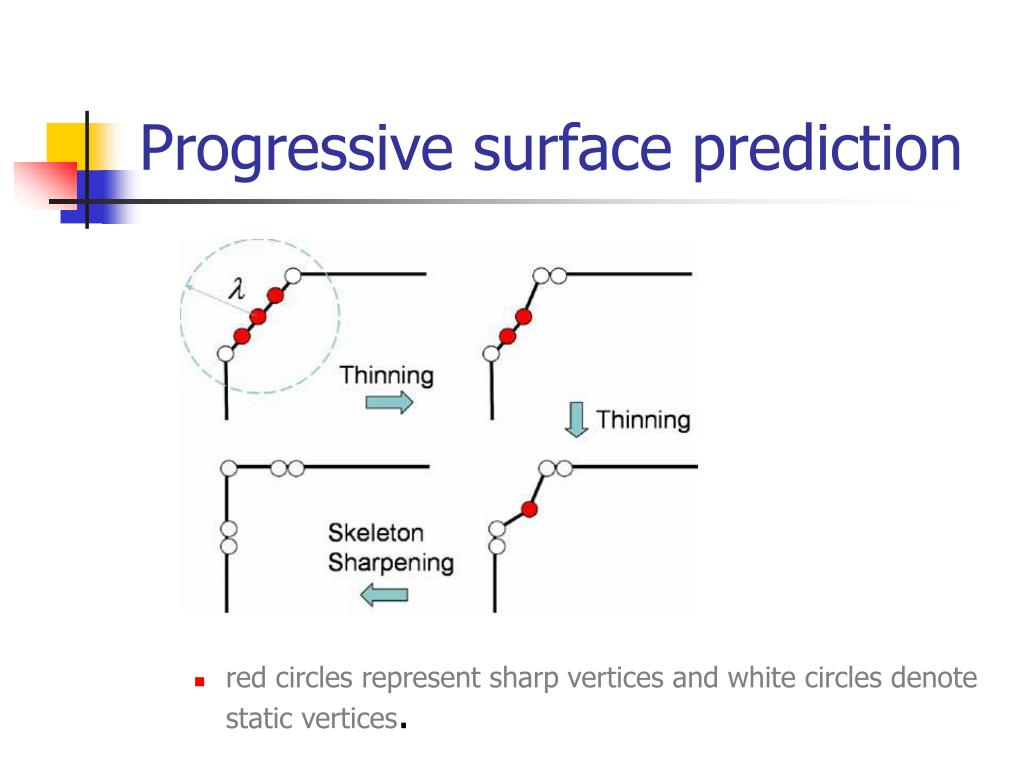 Progressive surface prediction

$\lambda$

Thinning

Thinning

Skeleton Sharpening

red circles represent sharp vertices and white circles denote static vertices.